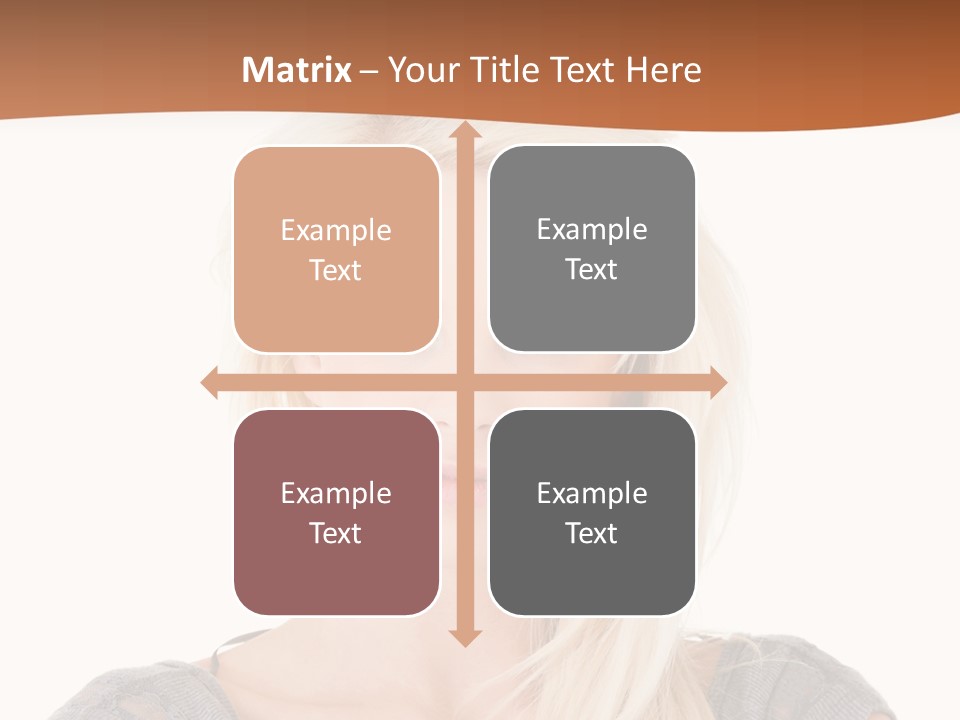 Matrix – Your Title Text Here

Example Text

Example Text

Example Text

Example Text